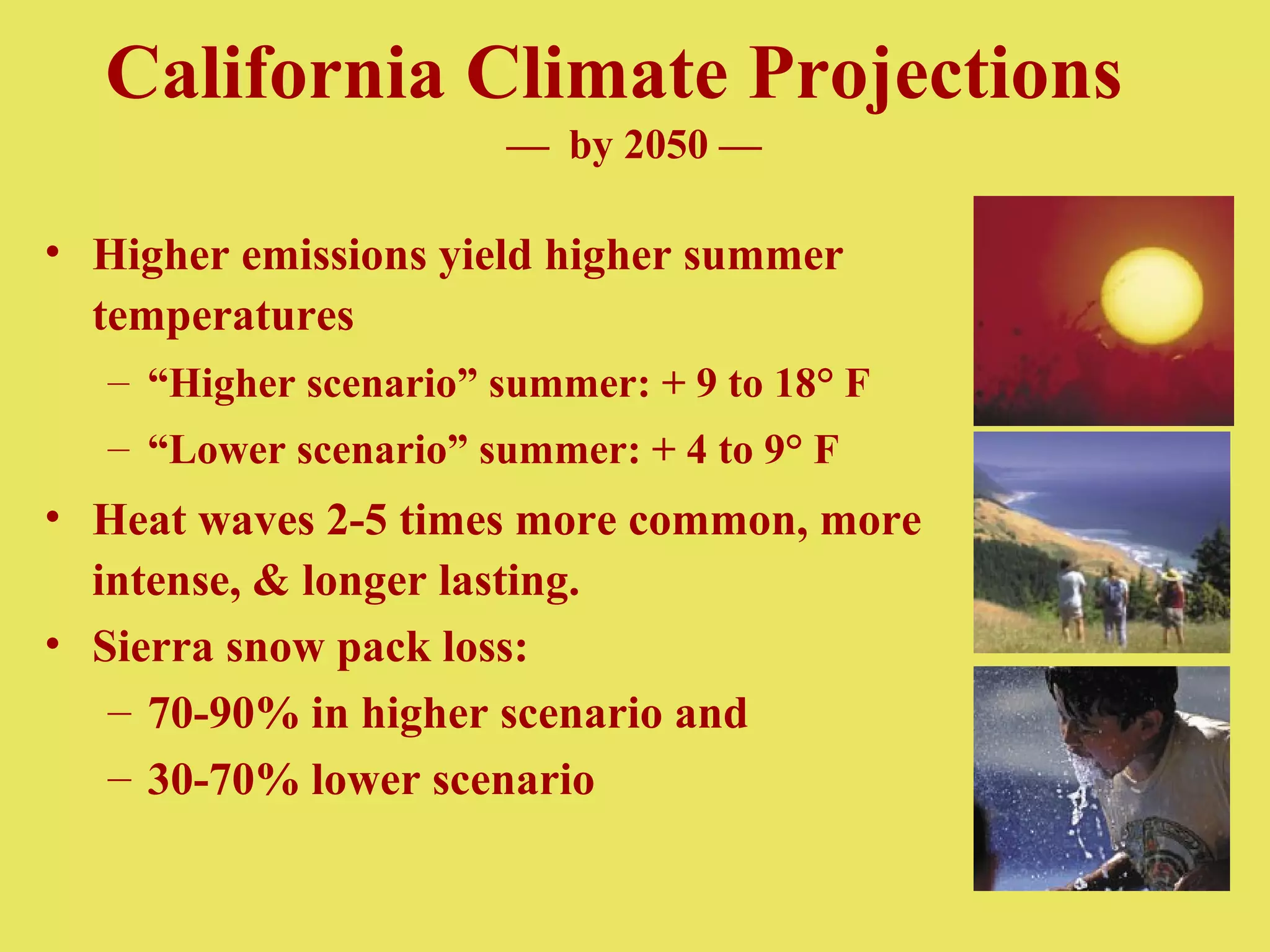 California Climate Projections

— by 2050 —

• Higher emissions yield higher summer temperatures
 – “Higher scenario” summer: + 9 to 18° F
 – “Lower scenario” summer: + 4 to 9° F
• Heat waves 2-5 times more common, more intense, & longer lasting.
• Sierra snow pack loss:
 – 70-90% in higher scenario and
 – 30-70% lower scenario